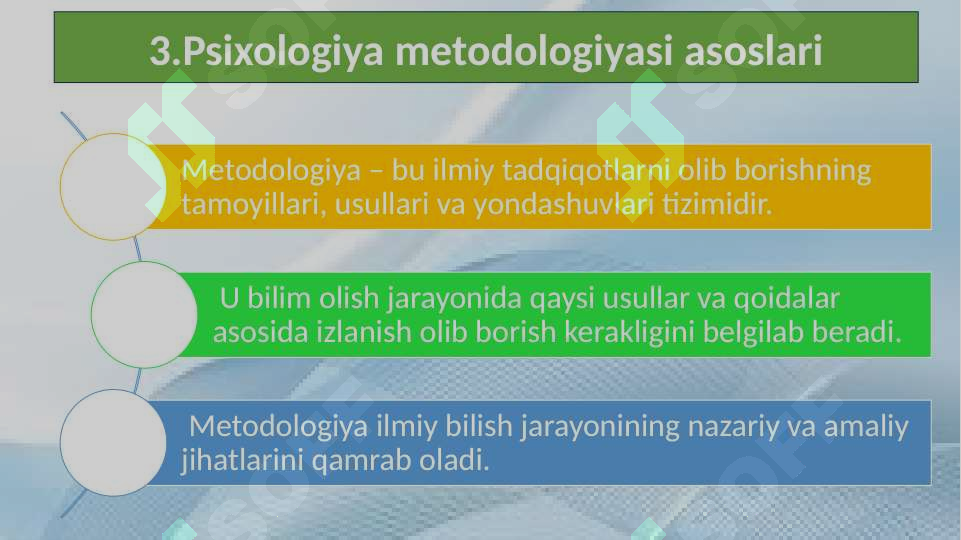 3.Psixologiya metodologiyasi asoslari

Metodologiya – bu ilmiy tadqiqotlarni olib borishning tamoyillari, usullari va yondashuvlari tizimidir.

U bilim olish jarayonida qaysi usullar va qoidalar asosida izlanish olib borish kerakligini belgilab beradi.

Metodologiya ilmiy bilish jarayonining nazariy va amaliy jihatlarini qamrab oladi.